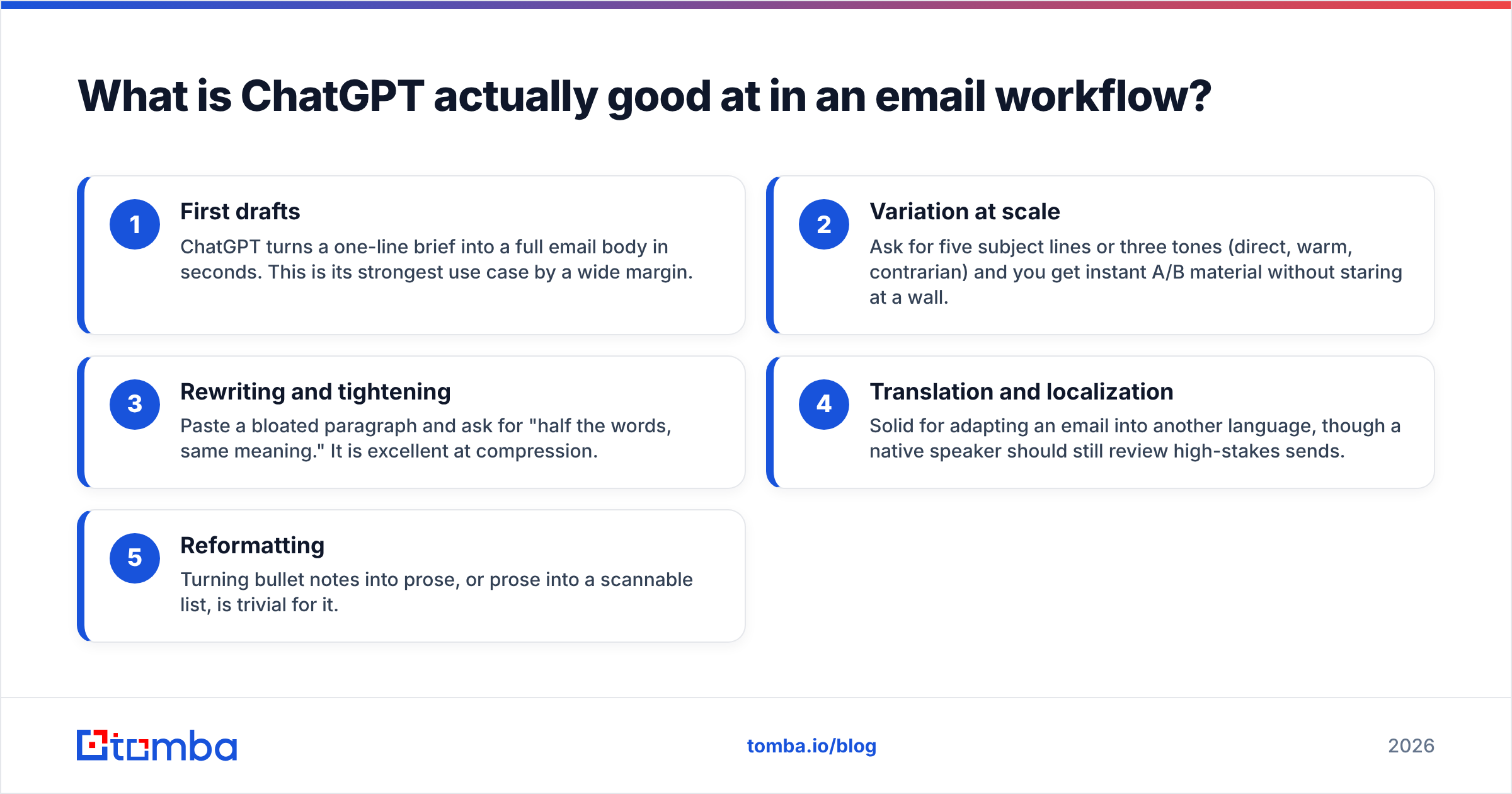 What is ChatGPT actually good at in an email workflow?

1
First drafts
ChatGPT turns a one-line brief into a full email body in seconds. This is its strongest use case by a wide margin.

2
Variation at scale
Ask for five subject lines or three tones (direct, warm, contrarian) and you get instant A/B material without staring at a wall.

3
Rewriting and tightening
Paste a bloated paragraph and ask for "half the words, same meaning." It is excellent at compression.

4
Translation and localization
Solid for adapting an email into another language, though a native speaker should still review high-stakes sends.

5
Reformatting
Turning bullet notes into prose, or prose into a scannable list, is trivial for it.

tomba

tomba.io/blog

2026